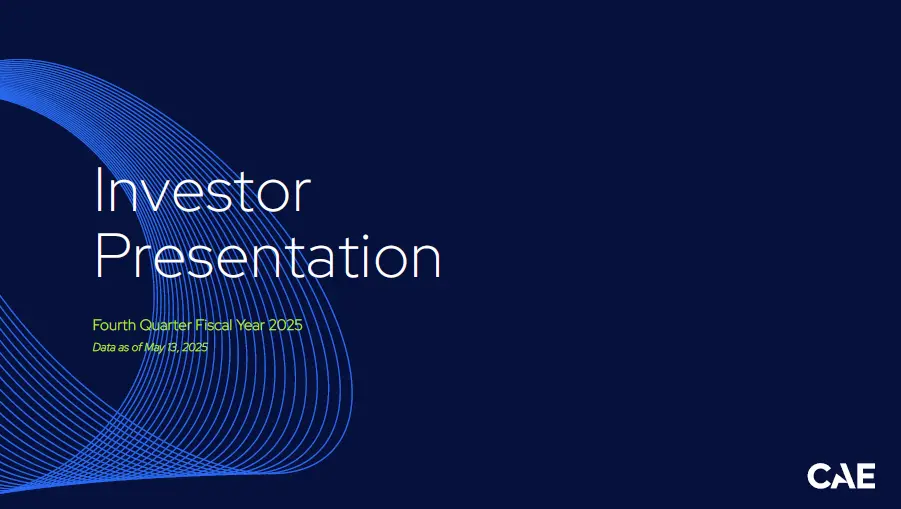 Investor Presentation

Fourth Quarter Fiscal Year 2025

Data as of May 13, 2025

CAE